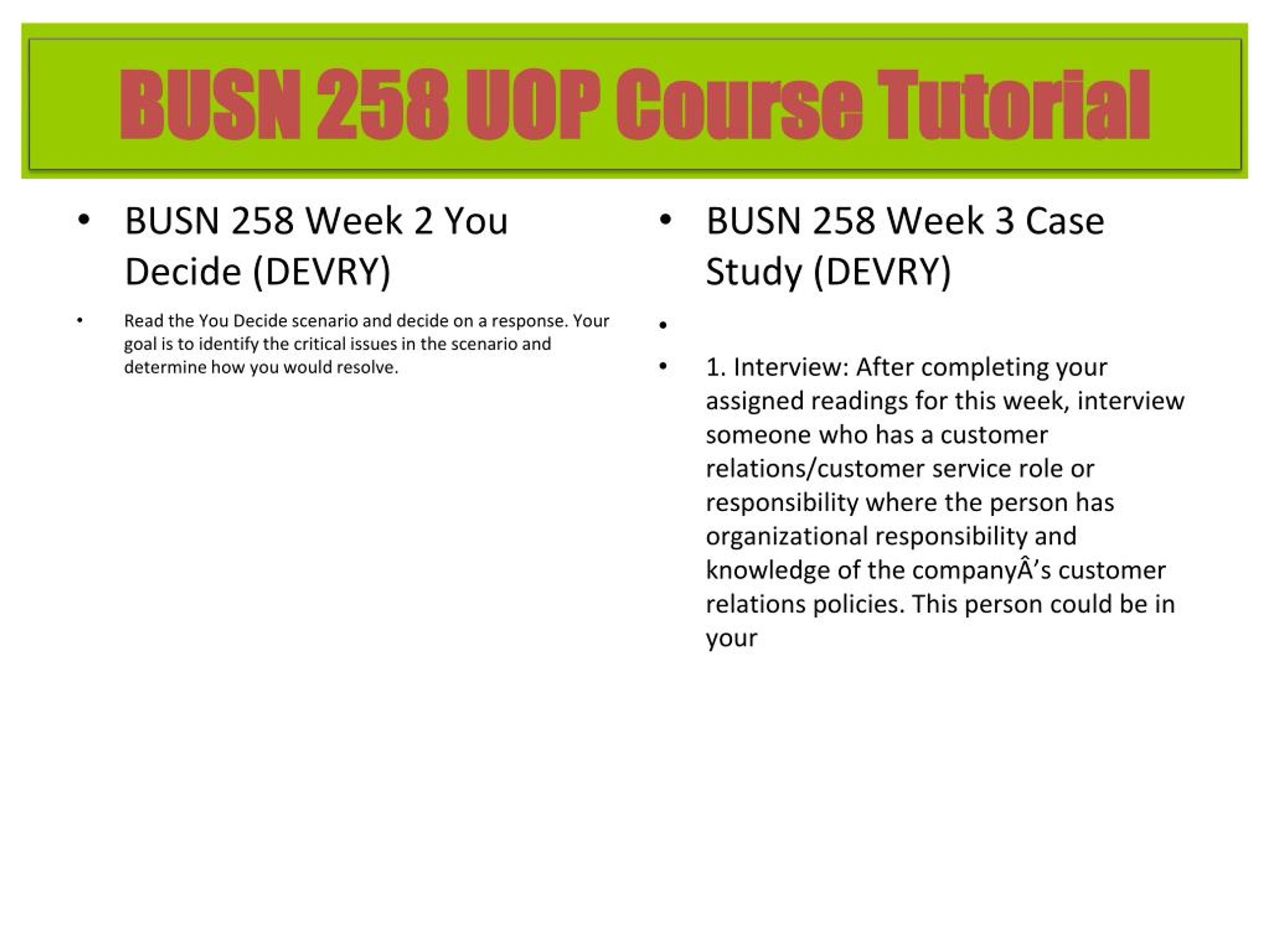 BUSN 258 UOP Course Tutorial

• BUSN 258 Week 2 You Decide (DEVRY)

• Read the You Decide scenario and decide on a response. Your goal is to identify the critical issues in the scenario and determine how you would resolve.

• BUSN 258 Week 3 Case Study (DEVRY)

•

• 1. Interview: After completing your assigned readings for this week, interview someone who has a customer relations/customer service role or responsibility where the person has organizational responsibility and knowledge of the companyÂ’s customer relations policies. This person could be in your